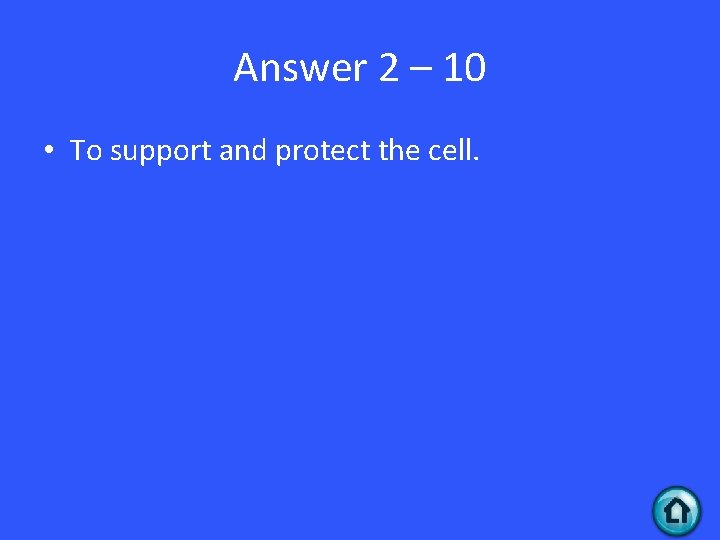 Answer 2 – 10

• To support and protect the cell.